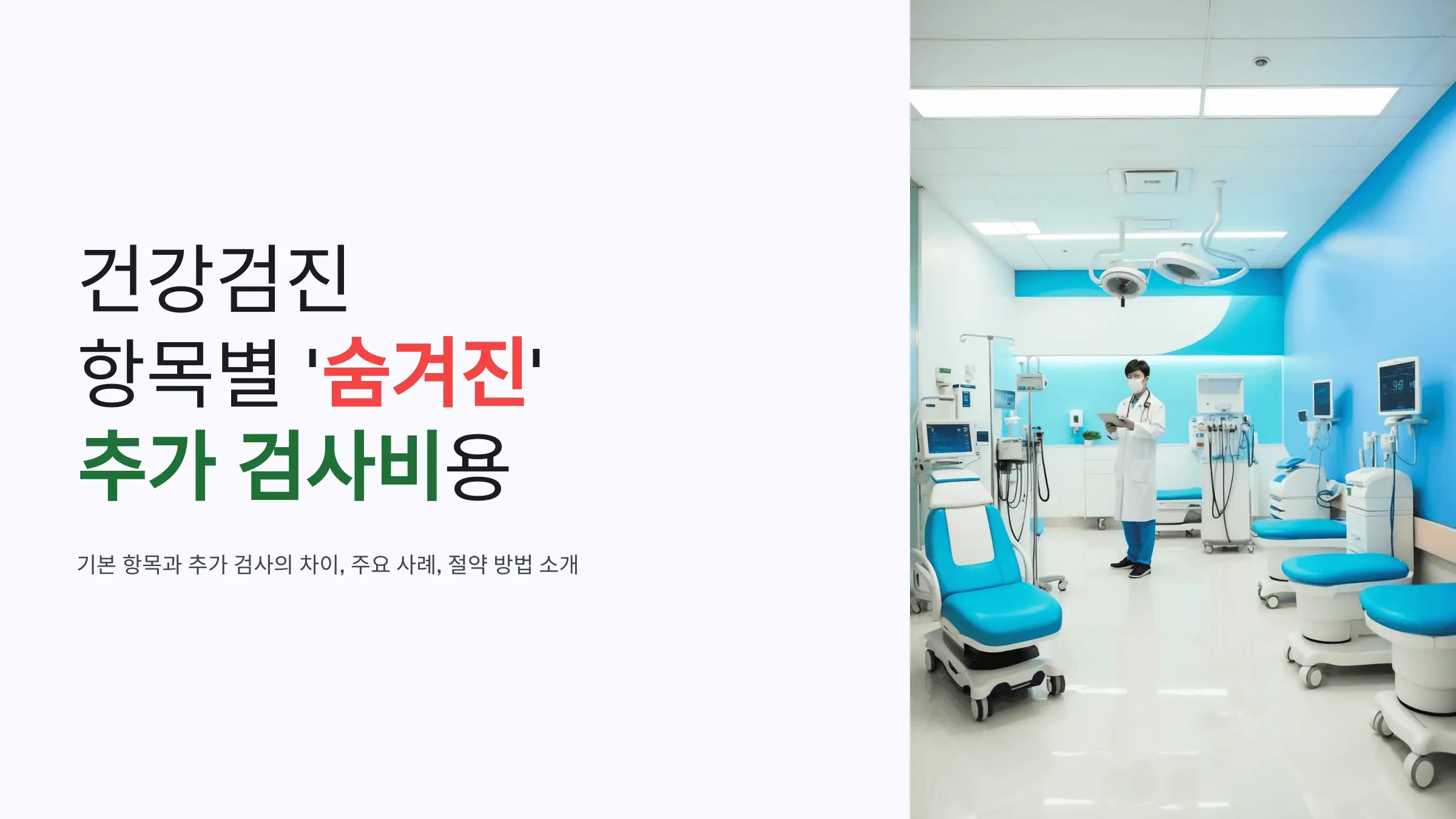 건강검진
항목별 '숨겨진'
추가 검사비용

기본 항목과 추가 검사의 차이, 주요 사례, 절약 방법 소개